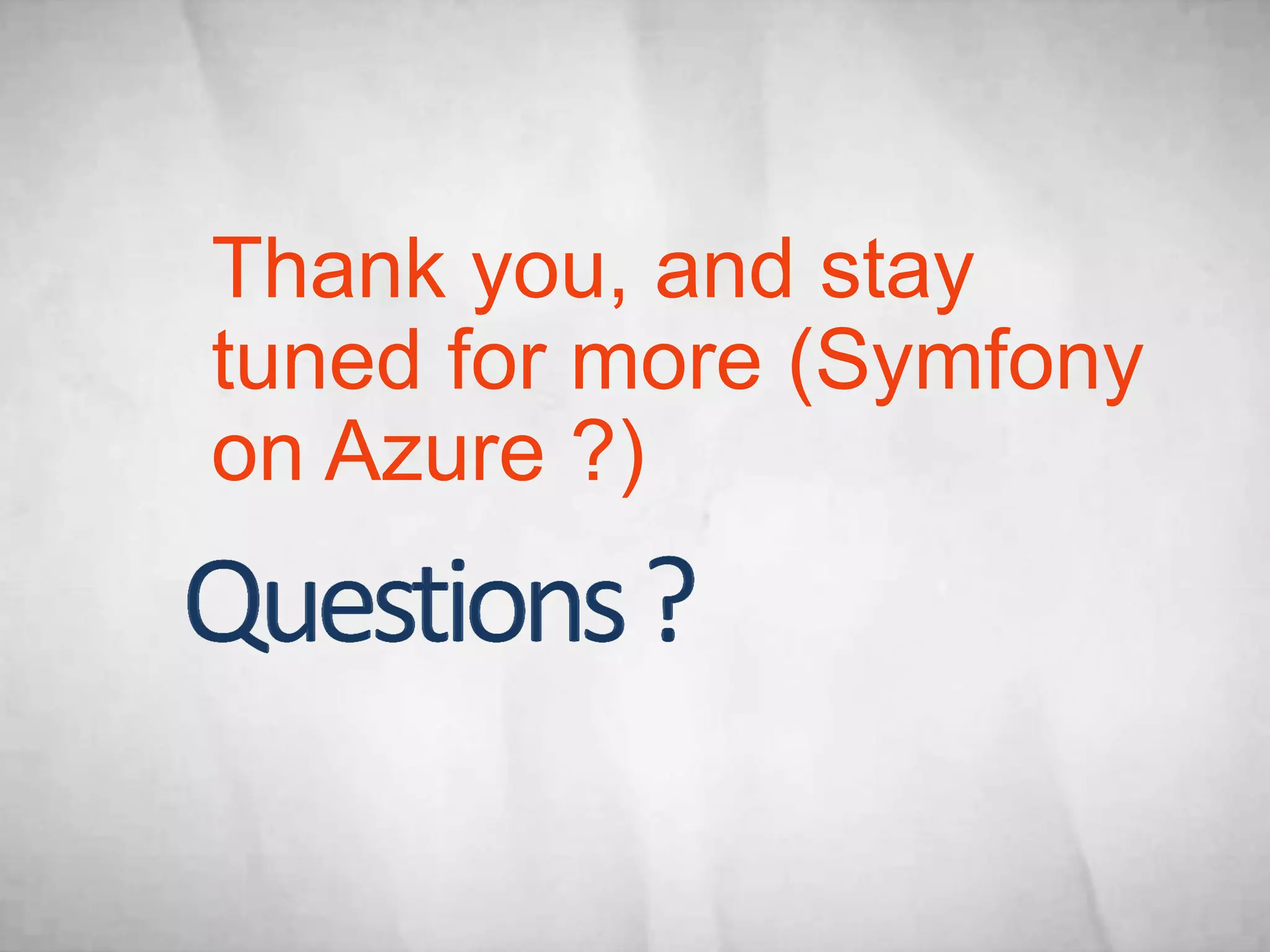 Thank you, and stay tuned for more (Symfony on Azure ?)

Questions ?